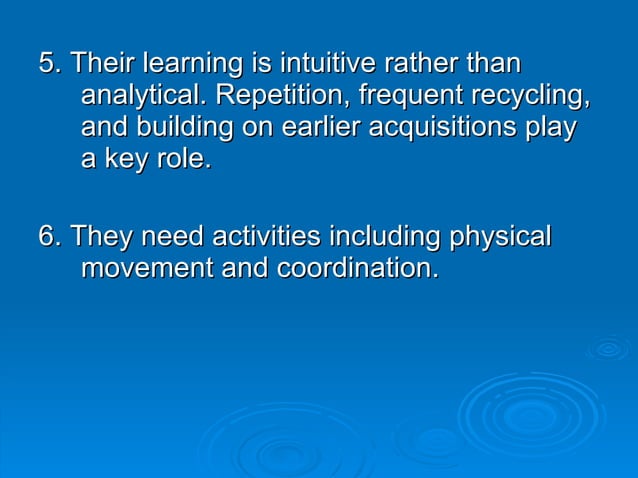 5. Their learning is intuitive rather than analytical. Repetition, frequent recycling, and building on earlier acquisitions play a key role.

6. They need activities including physical movement and coordination.